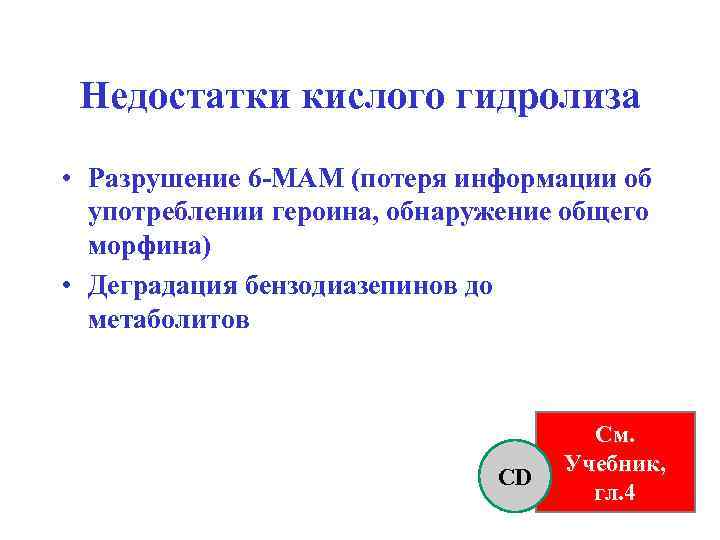 Недостатки кислого гидролиза

• Разрушение 6-МАМ (потеря информации об употреблении героина, обнаружение общего морфина)
• Деградация бензодиазепинов до метаболитов

CD

См. Учебник, гл.4